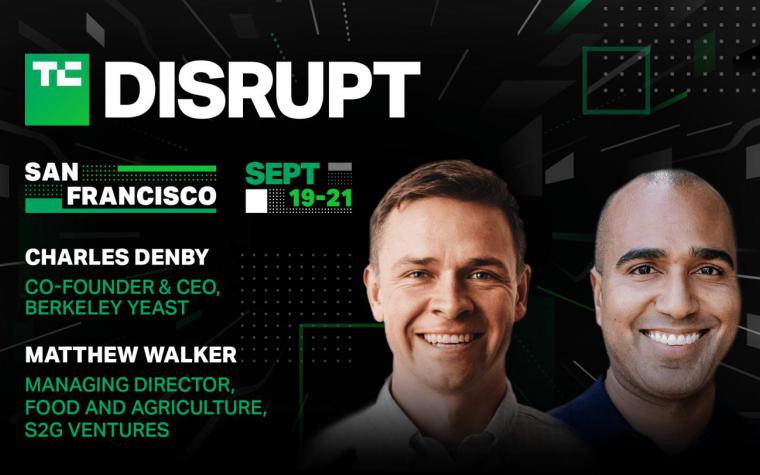 TC DISRUPT

SAN FRANCISCO

SEPT 19-21

CHARLES DENBY
CO-FOUNDER & CEO, BERKELEY YEAST

MATTHEW WALKER
MANAGING DIRECTOR, FOOD AND AGRICULTURE, S2G VENTURES